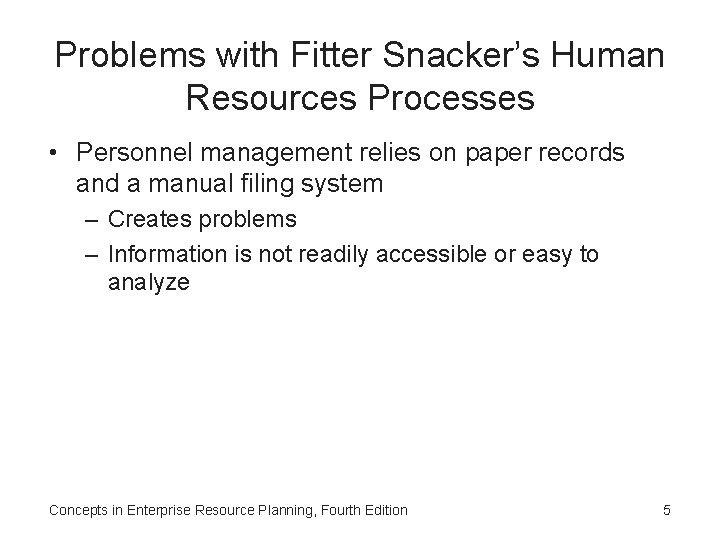 Problems with Fitter Snacker's Human Resources Processes

• Personnel management relies on paper records and a manual filing system
– Creates problems
– Information is not readily accessible or easy to analyze

Concepts in Enterprise Resource Planning, Fourth Edition

5